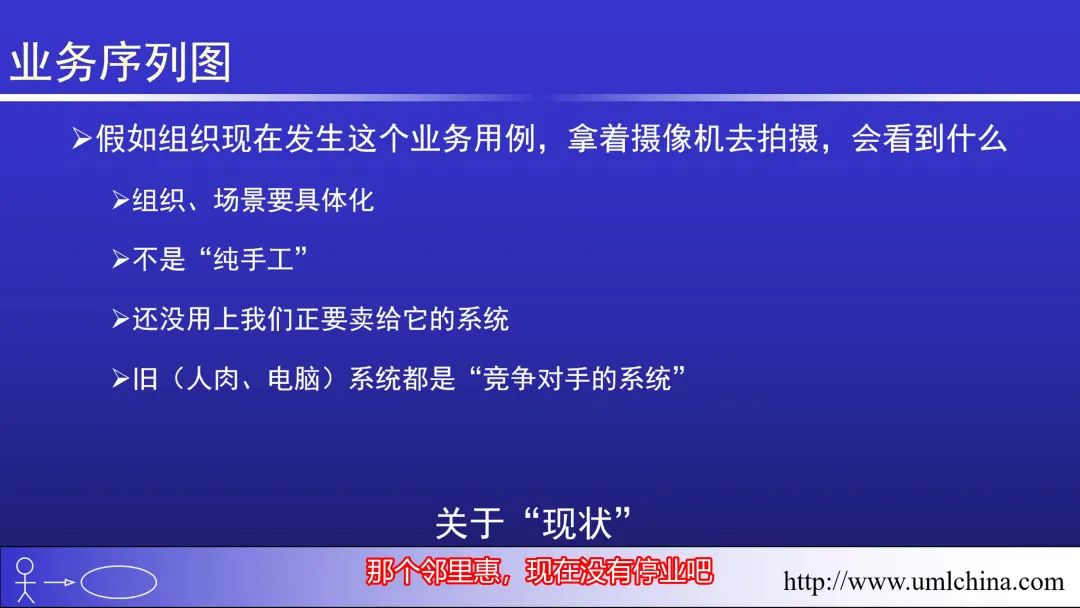 业务序列图

➢假如组织现在发生这个业务用例，拿着摄像机去拍摄，会看到什么

➢组织、场景要具体化

➢不是“纯手工”

➢还没用上我们正要卖给它的系统

➢旧（人肉、电脑）系统都是“竞争对手的系统”

关于“现状”

那个邻里惠，现在没有停业吧

http://www.umlchina.com